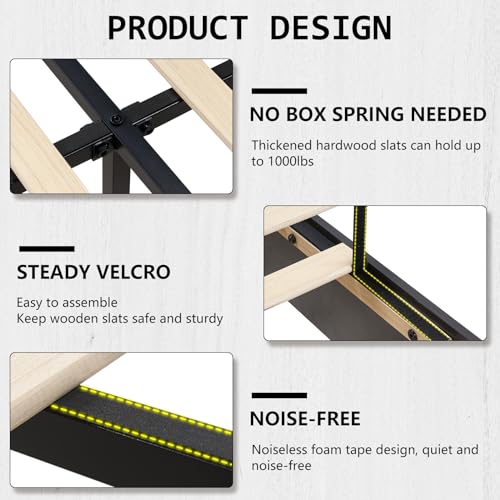 PRODUCT DESIGN

NO BOX SPRING NEEDED

Thickened hardwood slats can hold up to 1000lbs

STEADY VELCRO

Easy to assemble
Keep wooden slats safe and sturdy

NOISE-FREE

Noiseless foam tape design, quiet and noise-free